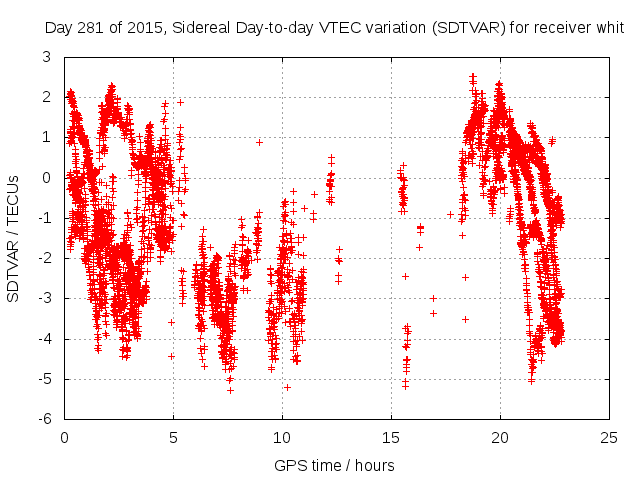 Day 281 of 2015, Sidereal Day-to-day VTEC variation (SDTVAR) for receiver whit

SDTVAR / TECUs

3
2
1
0
-1
-2
-3
-4
-5
-6

0
5
10
15
20
25

GPS time / hours